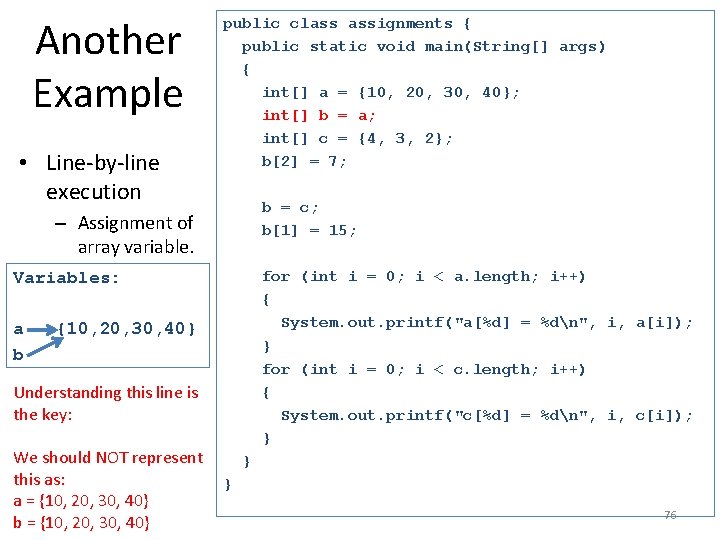 Another Example

• Line-by-line execution
  – Assignment of array variable.

Variables:

a {10,20,30,40}
b

Understanding this line is the key:

We should NOT represent this as:
a = {10, 20, 30, 40}
b = {10, 20, 30, 40}

public class assignments {
  public static void main(String[] args)
  {
    int[] a = {10, 20, 30, 40};
    int[] b = a;
    int[] c = {4, 3, 2};
    b[2] = 7;

    b = c;
    b[1] = 15;

    for (int i = 0; i < a.length; i++)
    {
      System.out.printf("a[%d] = %d\n", i, a[i]);
    }
    for (int i = 0; i < c.length; i++)
    {
      System.out.printf("c[%d] = %d\n", i, c[i]);
    }
  }
}

76